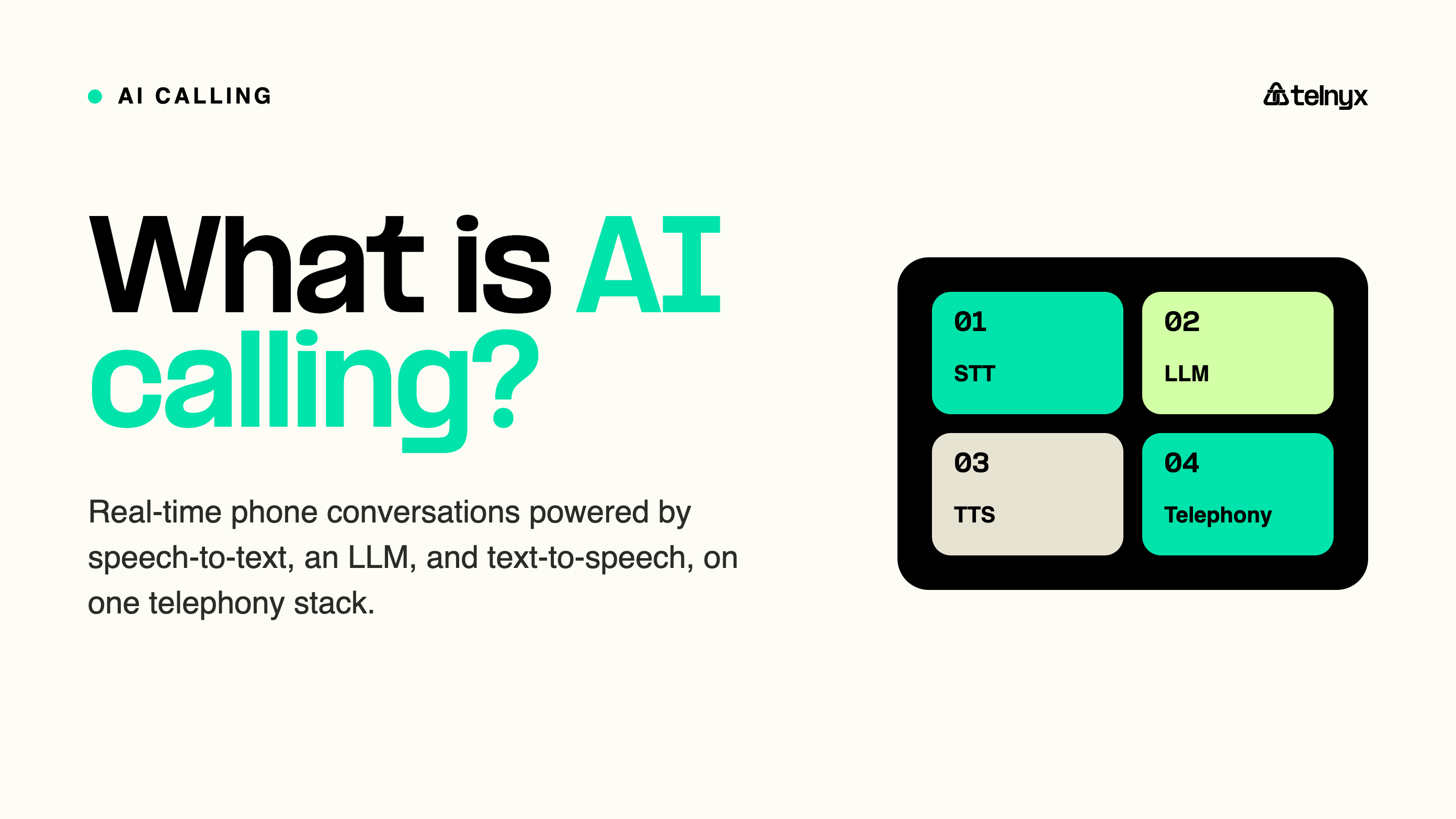 AI CALLING

telnyx

What is AI calling?

Real-time phone conversations powered by speech-to-text, an LLM, and text-to-speech, on one telephony stack.

01
STT

02
LLM

03
TTS

04
Telephony